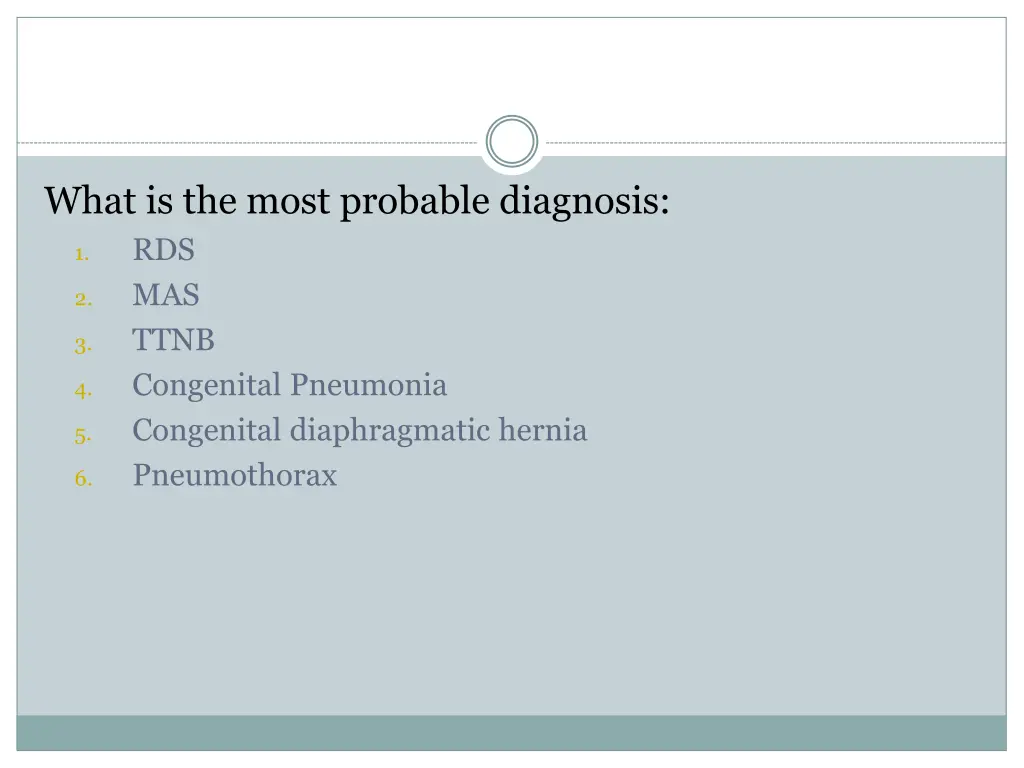 What is the most probable diagnosis:

1. RDS
2. MAS
3. TTNB
4. Congenital Pneumonia
5. Congenital diaphragmatic hernia
6. Pneumothorax